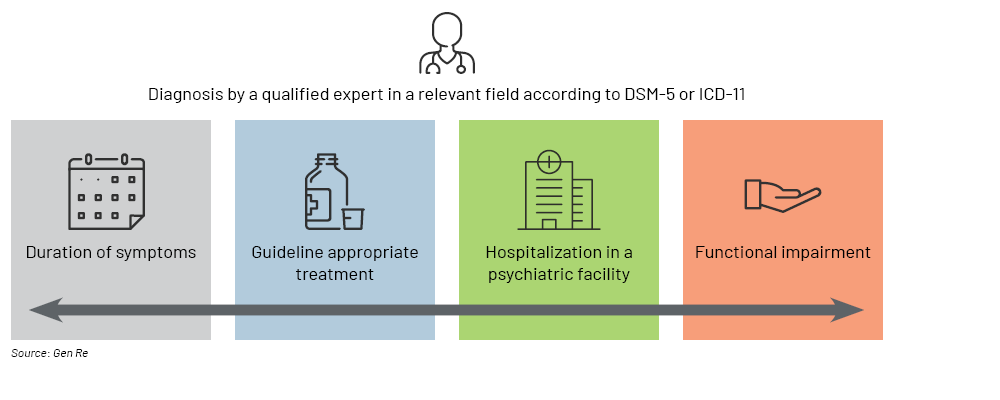 Diagnosis by a qualified expert in a relevant field according to DSM-5 or ICD-11

Duration of symptoms

Guideline appropriate treatment

Hospitalization in a psychiatric facility

Functional impairment

Source: Gen Re